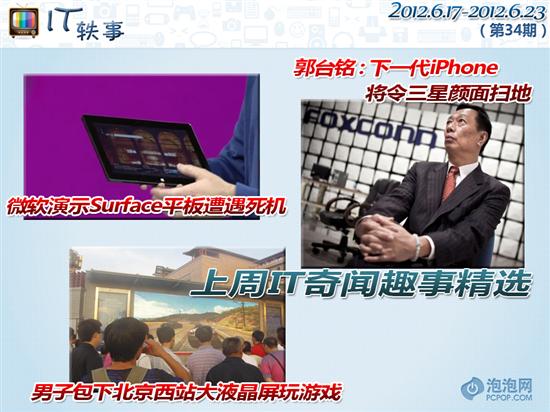 IT轶事

2012.6.17-2012.6.23
（第34期）

郭台铭：下一代iPhone
将令三星颜面扫地

FOXCONN

微软演示Surface平板遭遇死机

上周IT奇闻趣事精选

男子包下北京西站大液晶屏玩游戏

泡泡网
PCPOP.COM